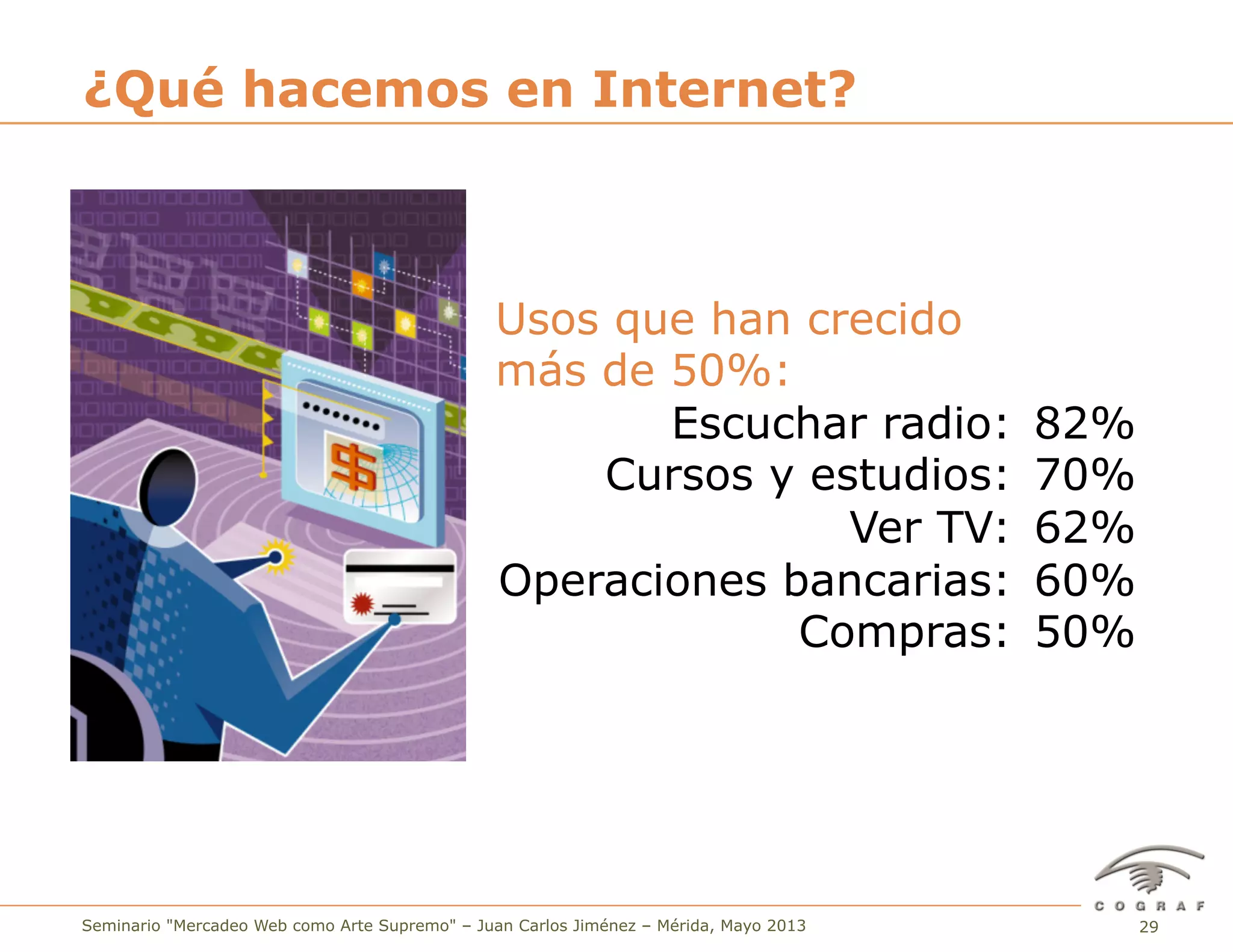 ¿Qué hacemos en Internet?

Usos que han crecido más de 50%:

Escuchar radio: 82%
Cursos y estudios: 70%
Ver TV: 62%
Operaciones bancarias: 60%
Compras: 50%

COGRAF

Seminario "Mercadeo Web como Arte Supremo" – Juan Carlos Jiménez – Mérida, Mayo 2013

29